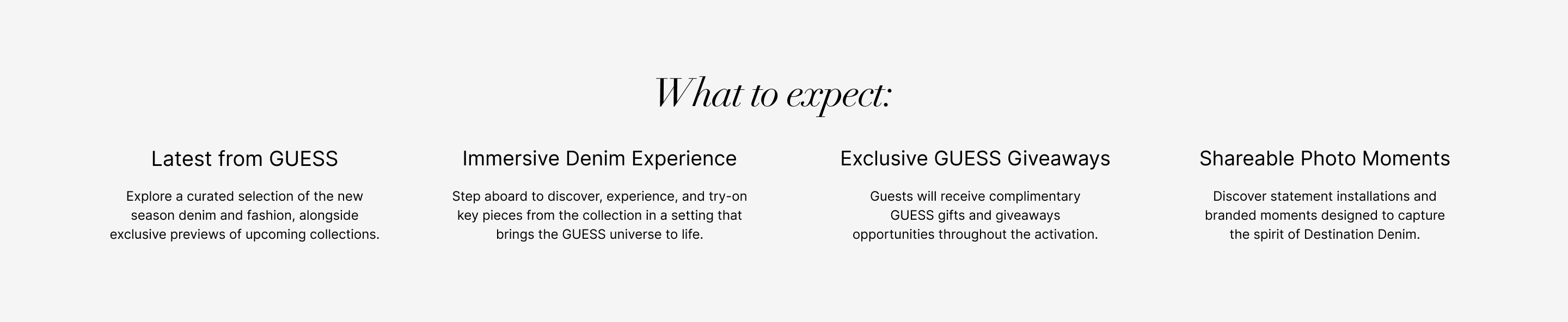 What to expect:

Latest from GUESS

Explore a curated selection of the new season denim and fashion, alongside exclusive previews of upcoming collections.

Immersive Denim Experience

Step aboard to discover, experience, and try-on key pieces from the collection in a setting that brings the GUESS universe to life.

Exclusive GUESS Giveaways

Guests will receive complimentary GUESS gifts and giveaways opportunities throughout the activation.

Shareable Photo Moments

Discover statement installations and branded moments designed to capture the spirit of Destination Denim.